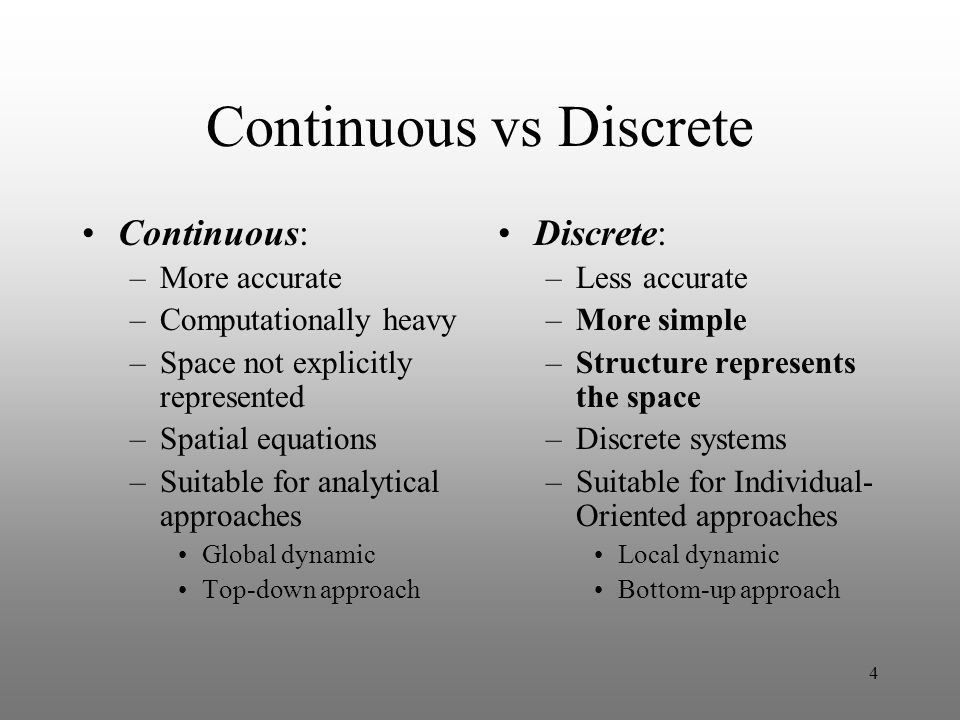 Continuous vs Discrete

• Continuous:
– More accurate
– Computationally heavy
– Space not explicitly represented
– Spatial equations
– Suitable for analytical approaches
• Global dynamic
• Top-down approach

• Discrete:
– Less accurate
– More simple
– Structure represents the space
– Discrete systems
– Suitable for Individual-Oriented approaches
• Local dynamic
• Bottom-up approach

4